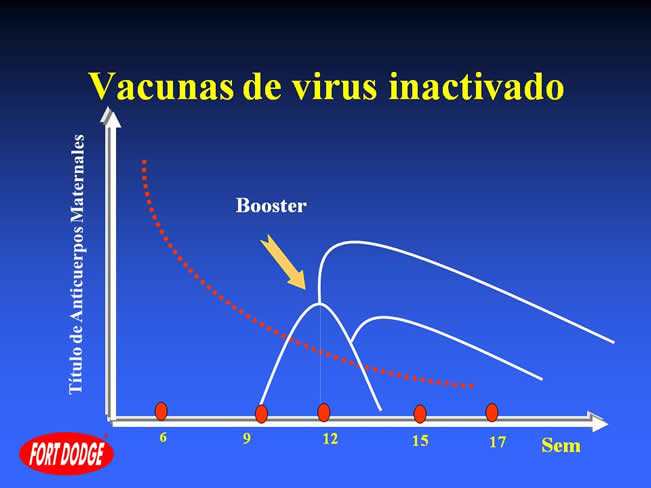 Vacunas de virus inactivado

Título de Anticuerpos Maternales

Booster

6
9
12
15
17
Sem

FORT DODGE